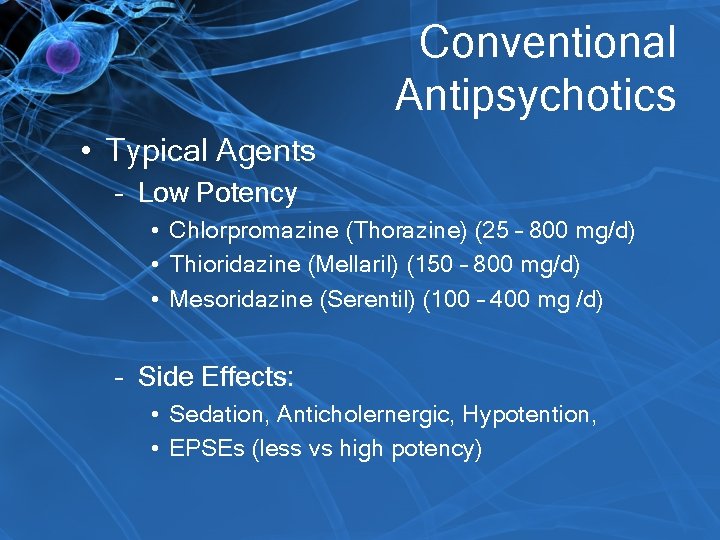 Conventional Antipsychotics

• Typical Agents
 – Low Potency
  • Chlorpromazine (Thorazine) (25 – 800 mg/d)
  • Thioridazine (Mellaril) (150 – 800 mg/d)
  • Mesoridazine (Serentil) (100 – 400 mg /d)

 – Side Effects:
  • Sedation, Anticholernergic, Hypotention,
  • EPSEs (less vs high potency)